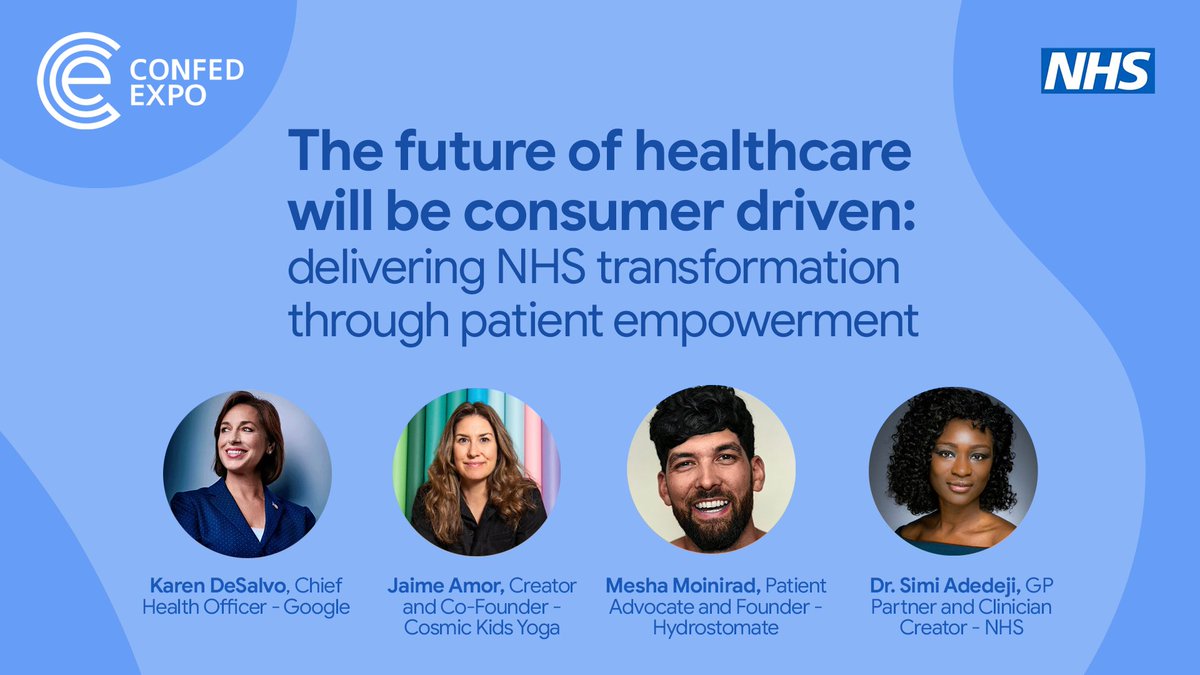 CONFED EXPO

NHS

The future of healthcare will be consumer driven: delivering NHS transformation through patient empowerment

Karen DeSalvo, Chief Health Officer - Google

Jaime Amor, Creator and Co-Founder - Cosmic Kids Yoga

Mesha Moinirad, Patient Advocate and Founder - Hydrostomate

Dr. Simi Adedeji, GP Partner and Clinician Creator - NHS